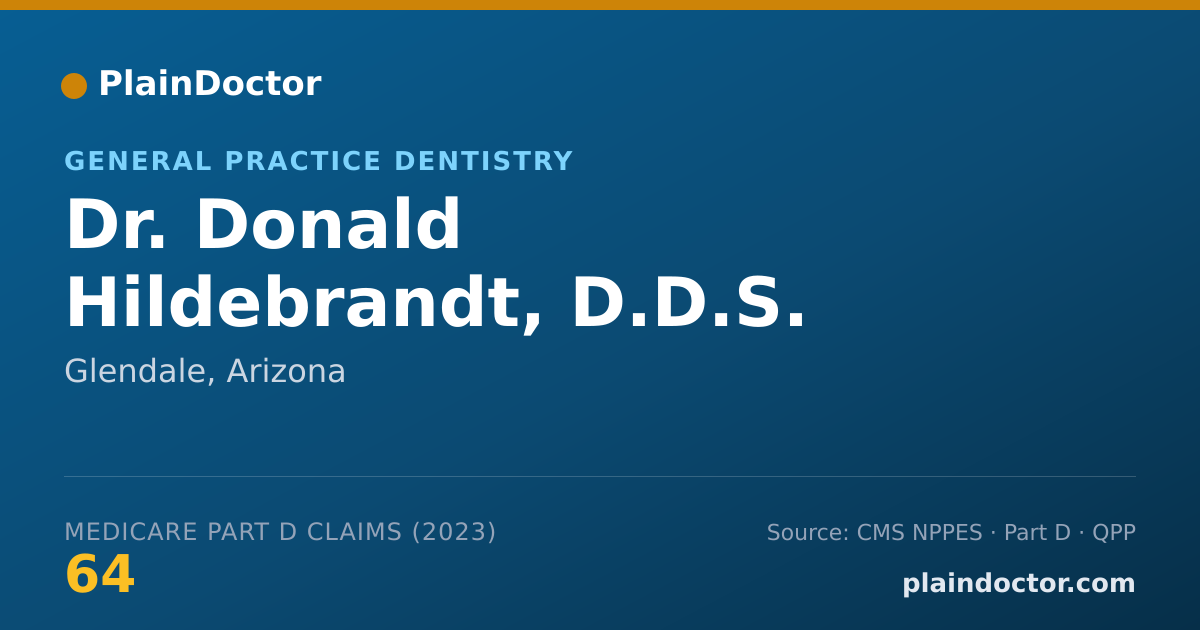 PlainDoctor

GENERAL PRACTICE DENTISTRY

Dr. Donald Hildebrandt, D.D.S.

Glendale, Arizona

MEDICARE PART D CLAIMS (2023)
64

Source: CMS NPPES · Part D · QPP

plaindoctor.com